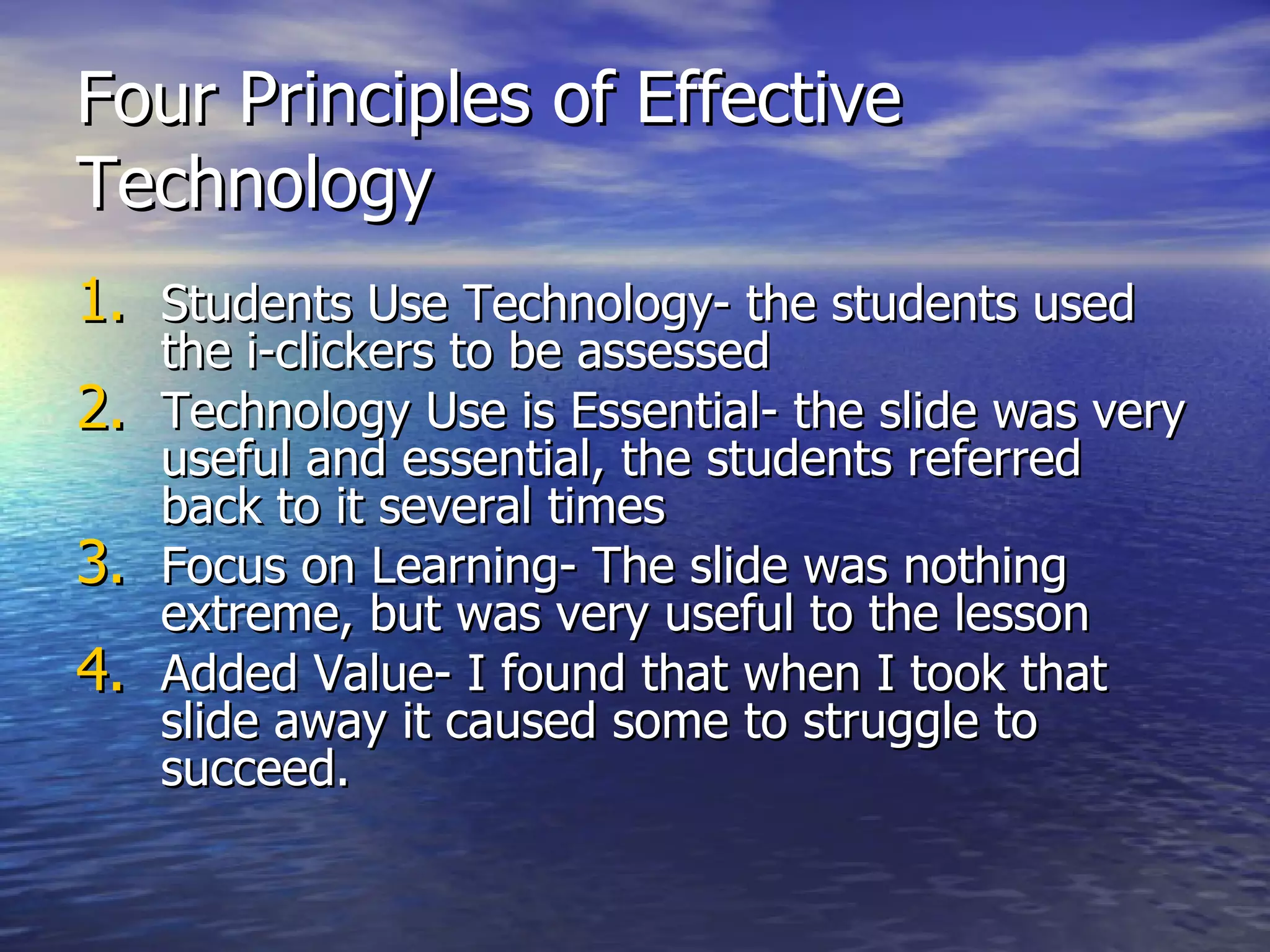 Four Principles of Effective Technology

1. Students Use Technology- the students used the i-clickers to be assessed
2. Technology Use is Essential- the slide was very useful and essential, the students referred back to it several times
3. Focus on Learning- The slide was nothing extreme, but was very useful to the lesson
4. Added Value- I found that when I took that slide away it caused some to struggle to succeed.